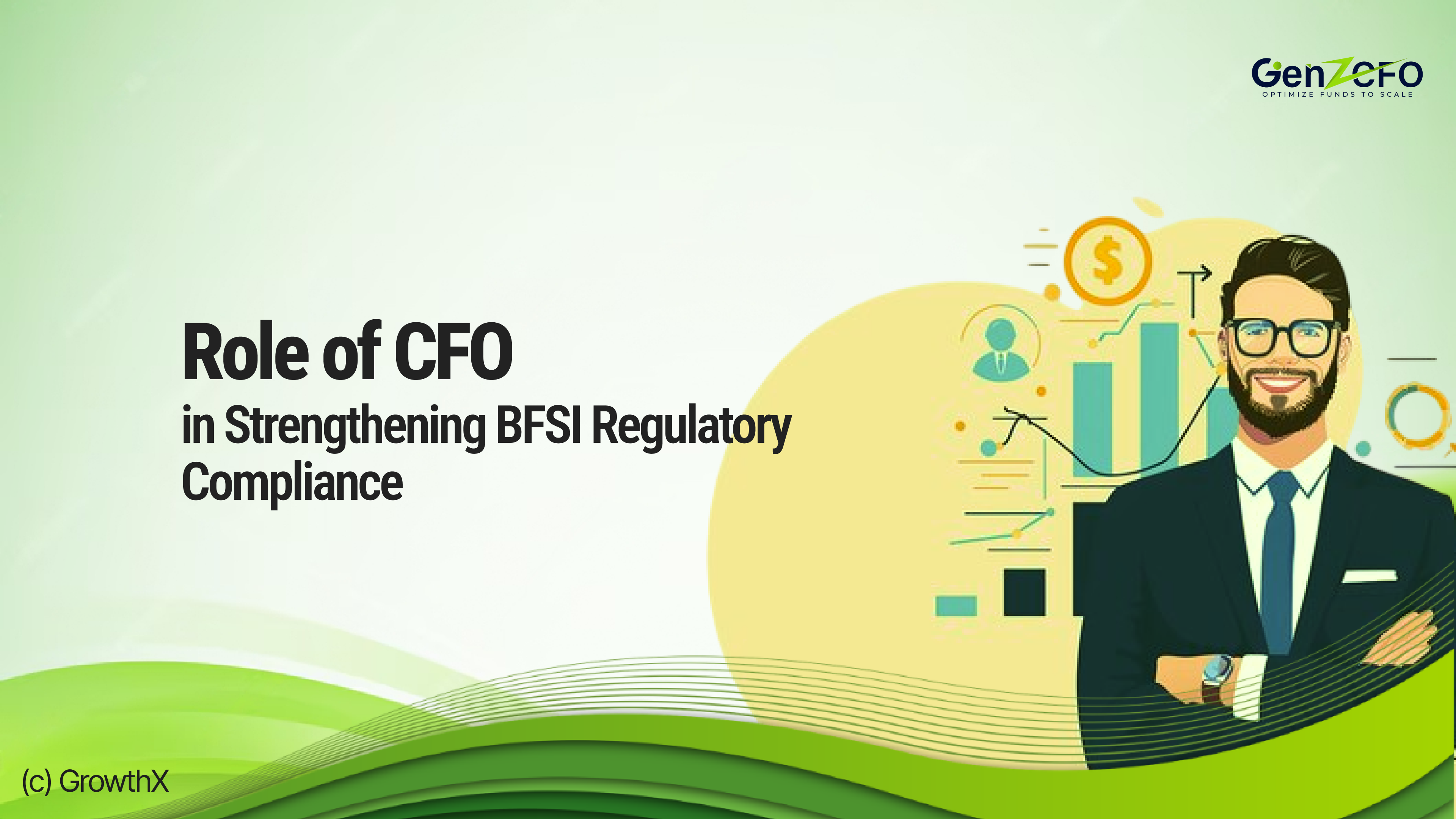 GenZCFO
OPTIMIZE FUNDS TO SCALE

Role of CFO
in Strengthening BFSI Regulatory Compliance

$

(c) GrowthX